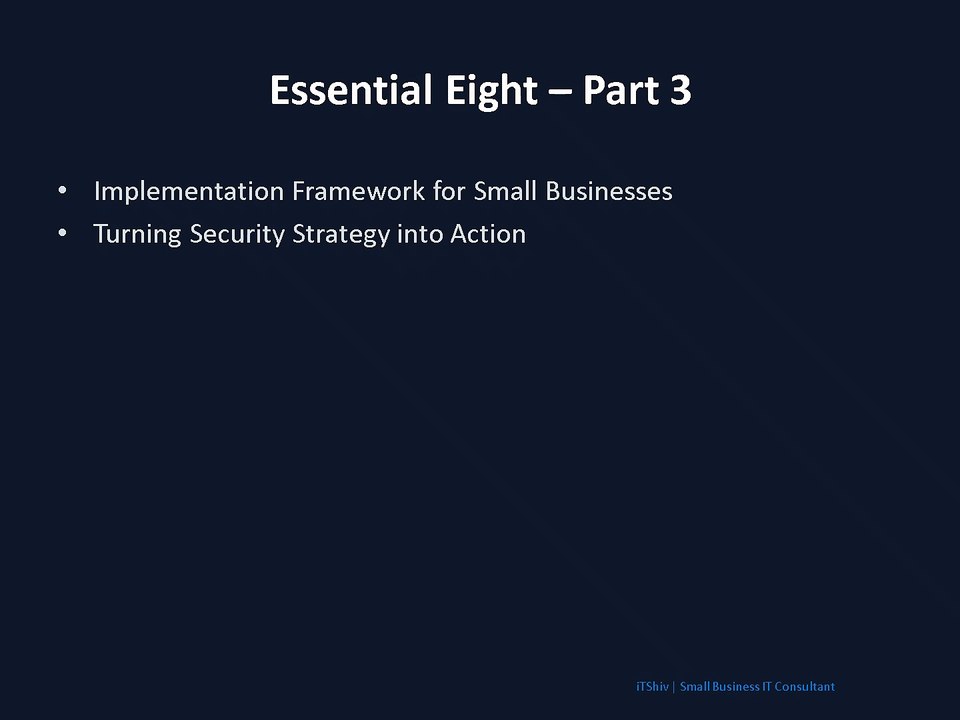 Essential Eight – Part 3

• Implementation Framework for Small Businesses
• Turning Security Strategy into Action

iTShiv | Small Business IT Consultant